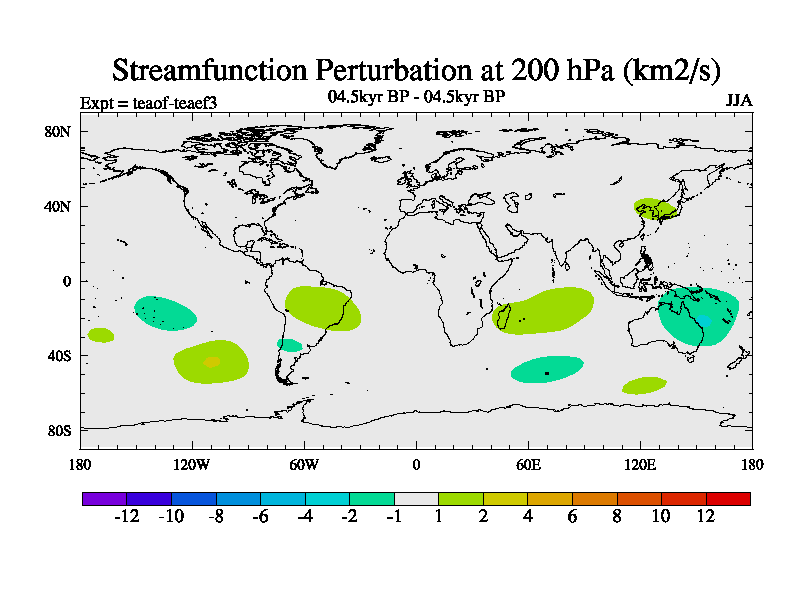 Streamfunction Perturbation at 200 hPa (km2/s)

Expt = teaof-teaef3

04.5kyr BP - 04.5kyr BP

JJA

80N
40N
0
40S
80S

180
120W
60W
0
60E
120E
180

-12 -10 -8 -6 -4 -2 -1 1 2 4 6 8 10 12